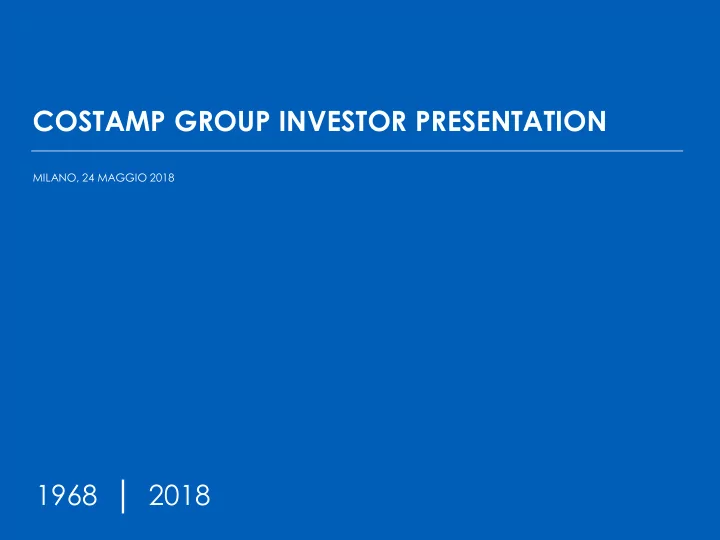 COSTAMP GROUP INVESTOR PRESENTATION

MILANO, 24 MAGGIO 2018

1968 | 2018